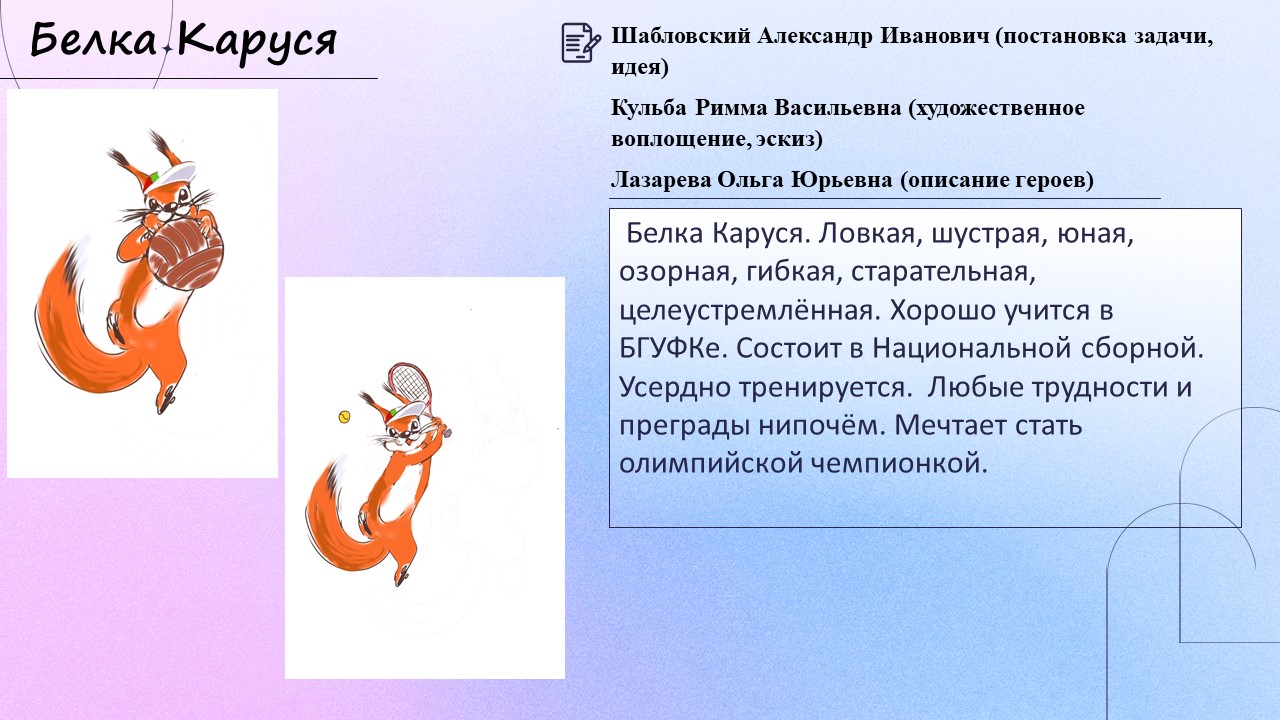 Белка Каруся

Шабловский Александр Иванович (постановка задачи, идея)

Кульба Римма Васильевна (художественное воплощение, эскиз)

Лазарева Ольга Юрьевна (описание героев)

Белка Каруся. Ловкая, шустрая, юная, озорная, гибкая, старательная, целеустремлённая. Хорошо учится в БГУФКе. Состоит в Национальной сборной. Усердно тренируется. Любые трудности и преграды нипочём. Мечтает стать олимпийской чемпионкой.